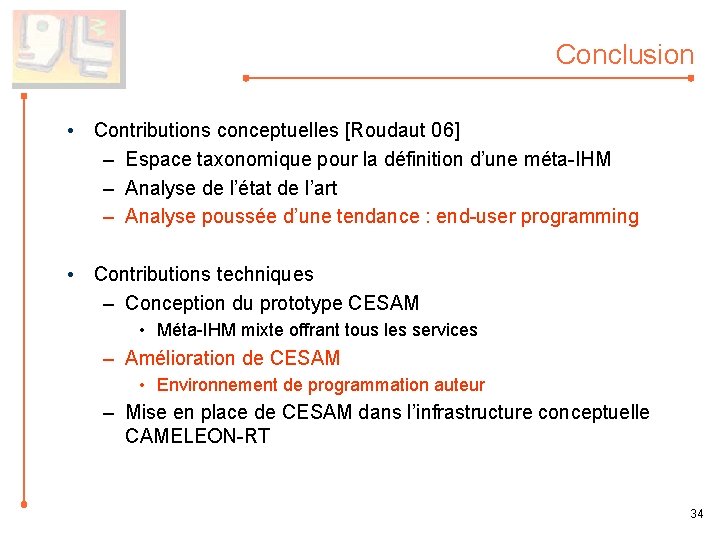 Conclusion

• Contributions conceptuelles [Roudaut 06]
– Espace taxonomique pour la définition d'une méta-IHM
– Analyse de l'état de l'art
– Analyse poussée d'une tendance : end-user programming

• Contributions techniques
– Conception du prototype CESAM
• Méta-IHM mixte offrant tous les services
– Amélioration de CESAM
• Environnement de programmation auteur
– Mise en place de CESAM dans l'infrastructure conceptuelle CAMELEON-RT

34